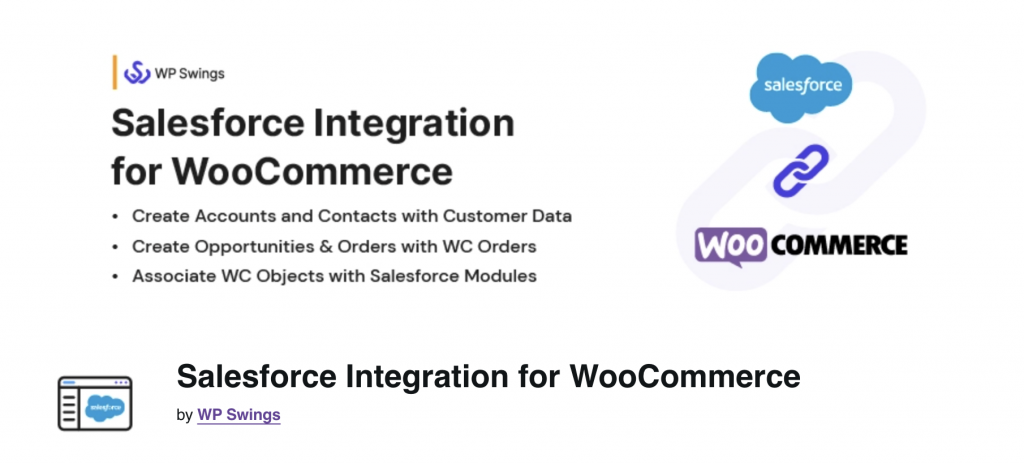 WP Swings

Salesforce Integration for WooCommerce

• Create Accounts and Contacts with Customer Data
• Create Opportunities & Orders with WC Orders
• Associate WC Objects with Salesforce Modules

salesforce

WOO COMMERCE

salesforce

Salesforce Integration for WooCommerce

by WP Swings